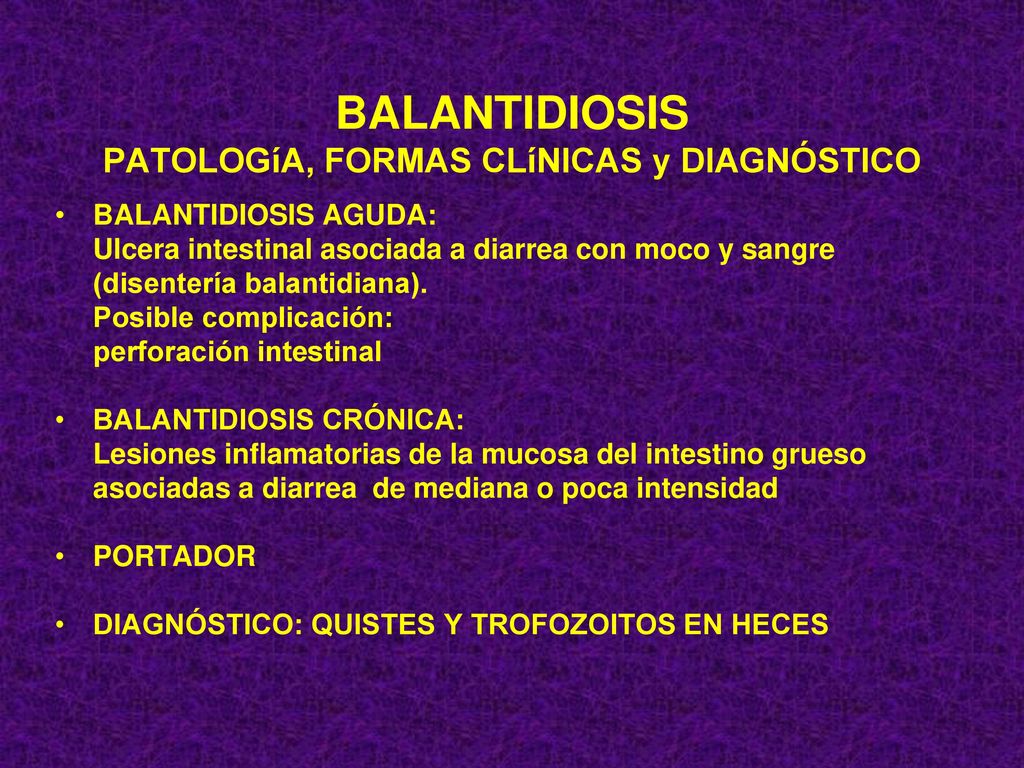 BALANTIDIOSIS
PATOLOGíA, FORMAS CLíNICAS y DIAGNÓSTICO

• BALANTIDIOSIS AGUDA:
Ulcera intestinal asociada a diarrea con moco y sangre (disentería balantidiana).
Posible complicación:
perforación intestinal

• BALANTIDIOSIS CRÓNICA:
Lesiones inflamatorias de la mucosa del intestino grueso asociadas a diarrea de mediana o poca intensidad

• PORTADOR

• DIAGNÓSTICO: QUISTES Y TROFOZOITOS EN HECES